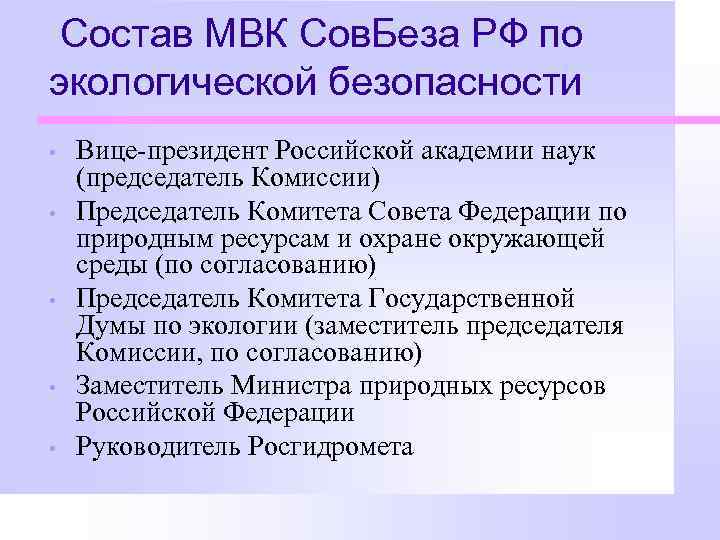 Состав МВК СовБеза РФ по экологической безопасности

• Вице-президент Российской академии наук (председатель Комиссии)
• Председатель Комитета Совета Федерации по природным ресурсам и охране окружающей среды (по согласованию)
• Председатель Комитета Государственной Думы по экологии (заместитель председателя Комиссии, по согласованию)
• Заместитель Министра природных ресурсов Российской Федерации
• Руководитель Росгидромета